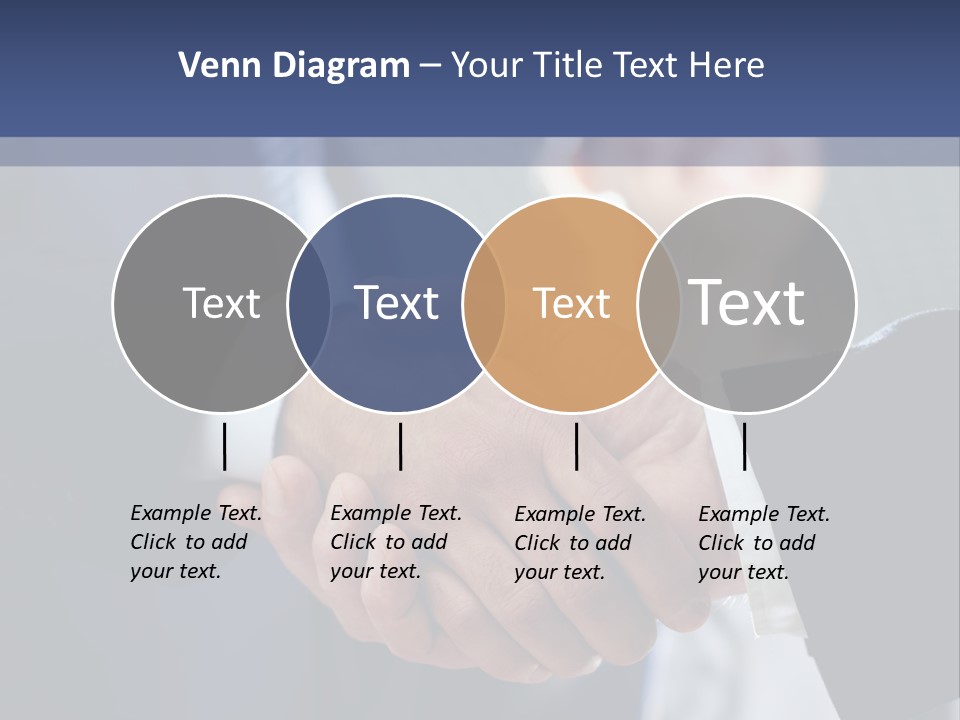 Venn Diagram – Your Title Text Here

Text

Text

Text

Text

Example Text. Click to add your text.

Example Text. Click to add your text.

Example Text. Click to add your text.

Example Text. Click to add your text.